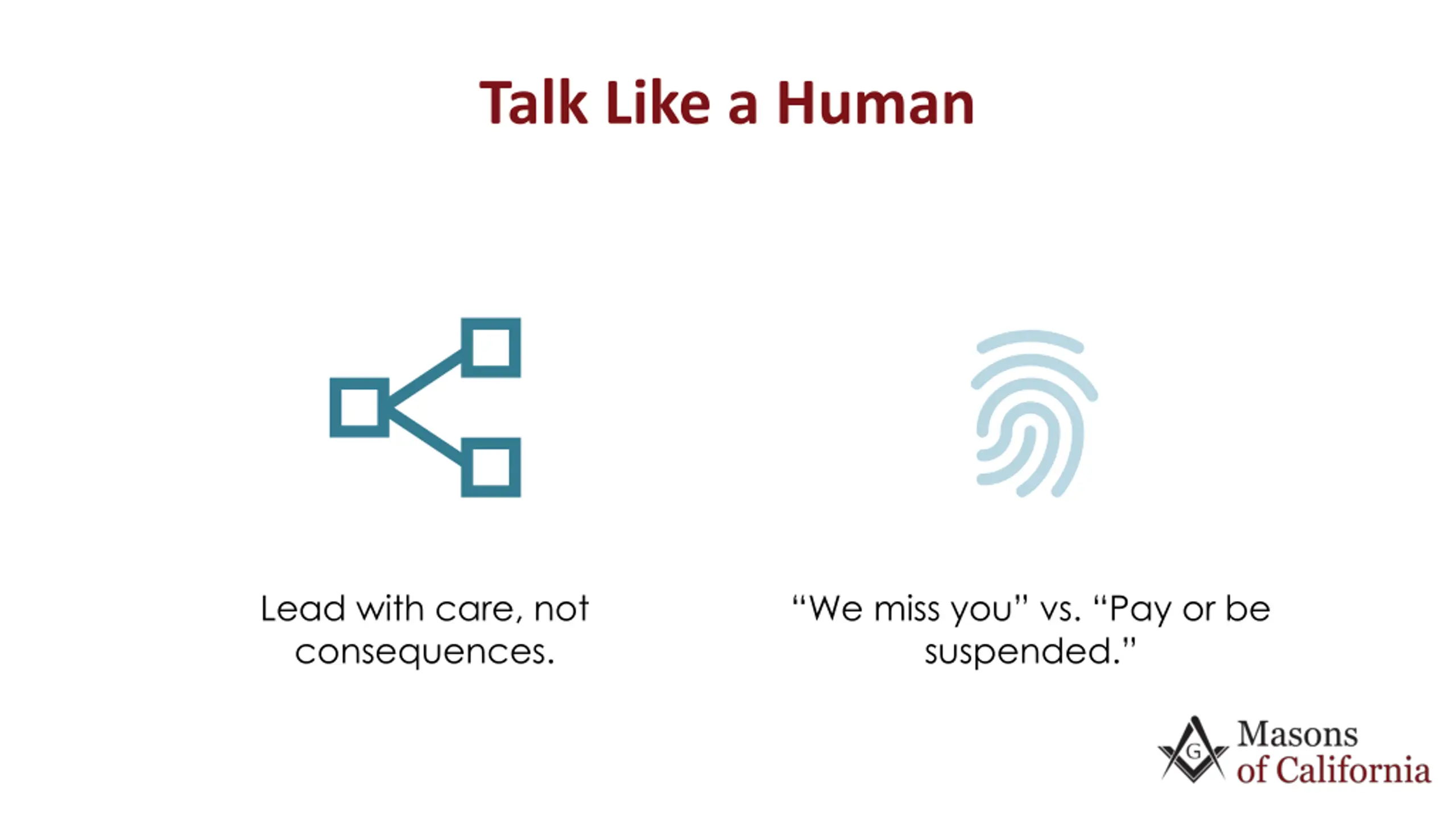 Talk Like a Human

Lead with care, not consequences.

“We miss you” vs. “Pay or be suspended.”

G

Masons of California